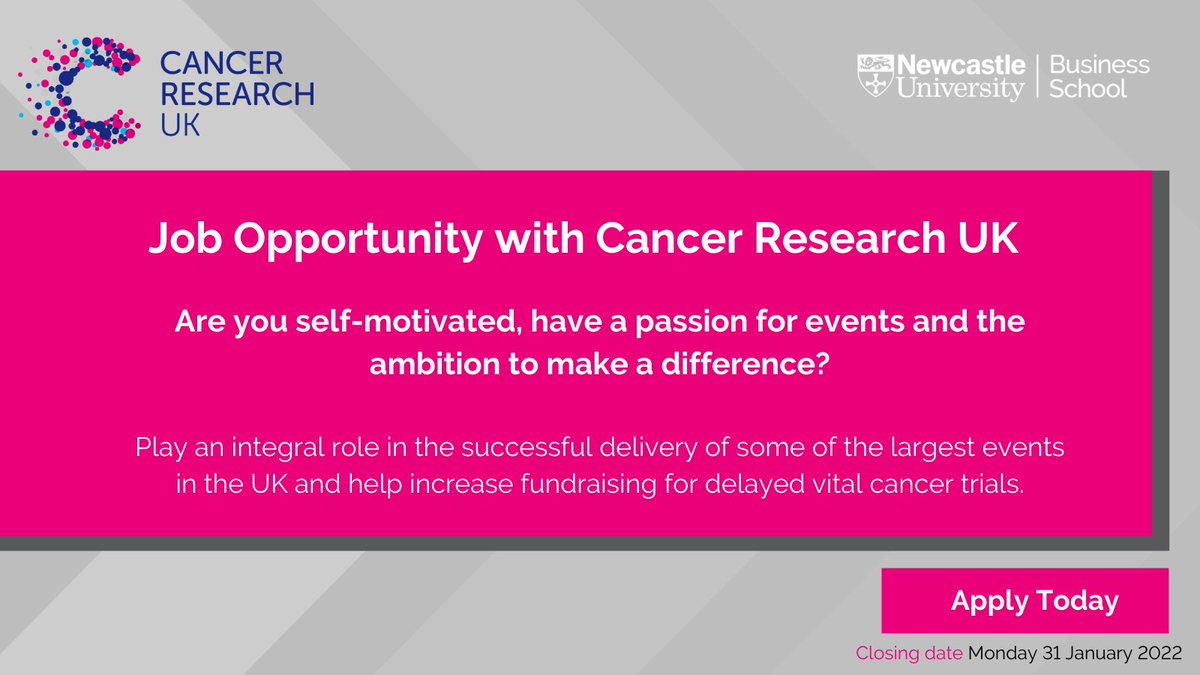 CANCER RESEARCH UK

Newcastle University | Business School

Job Opportunity with Cancer Research UK

Are you self-motivated, have a passion for events and the ambition to make a difference?

Play an integral role in the successful delivery of some of the largest events in the UK and help increase fundraising for delayed vital cancer trials.

Apply Today

Closing date Monday 31 January 2022